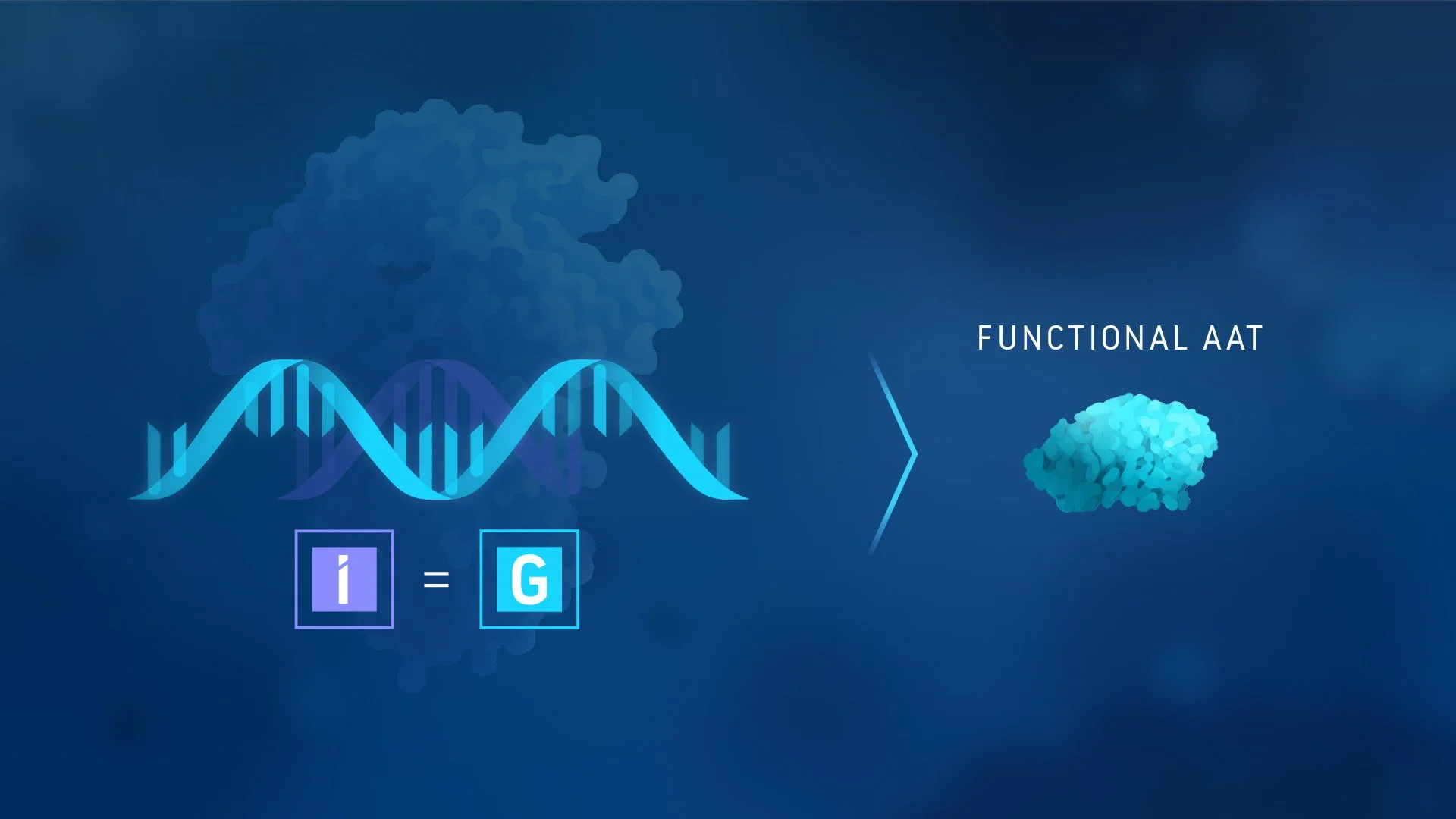 I = G

FUNCTIONAL AAT